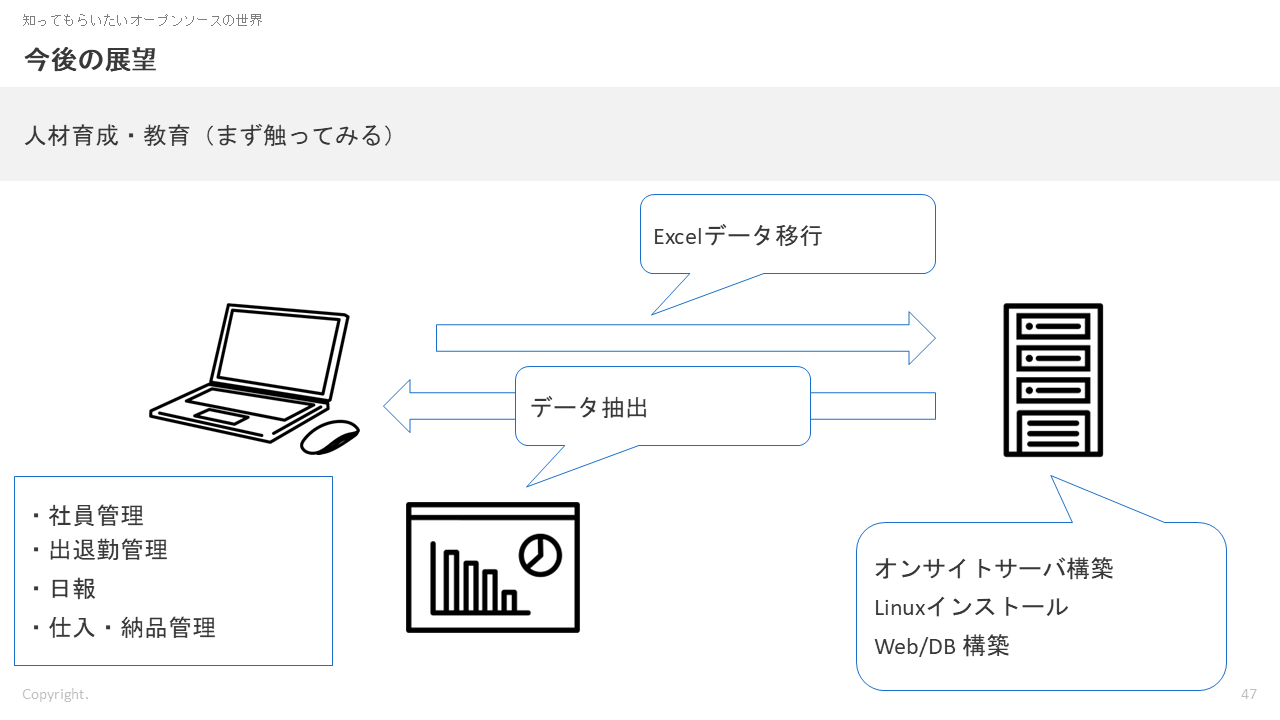 知ってもらいたいオープンソースの世界

今後の展望

人材育成・教育（まず触ってみる）

Excelデータ移行

データ抽出

・社員管理
・出退勤管理
・日報
・仕入・納品管理

オンサイトサーバ構築
Linuxインストール
Web/DB 構築

Copyright.

47